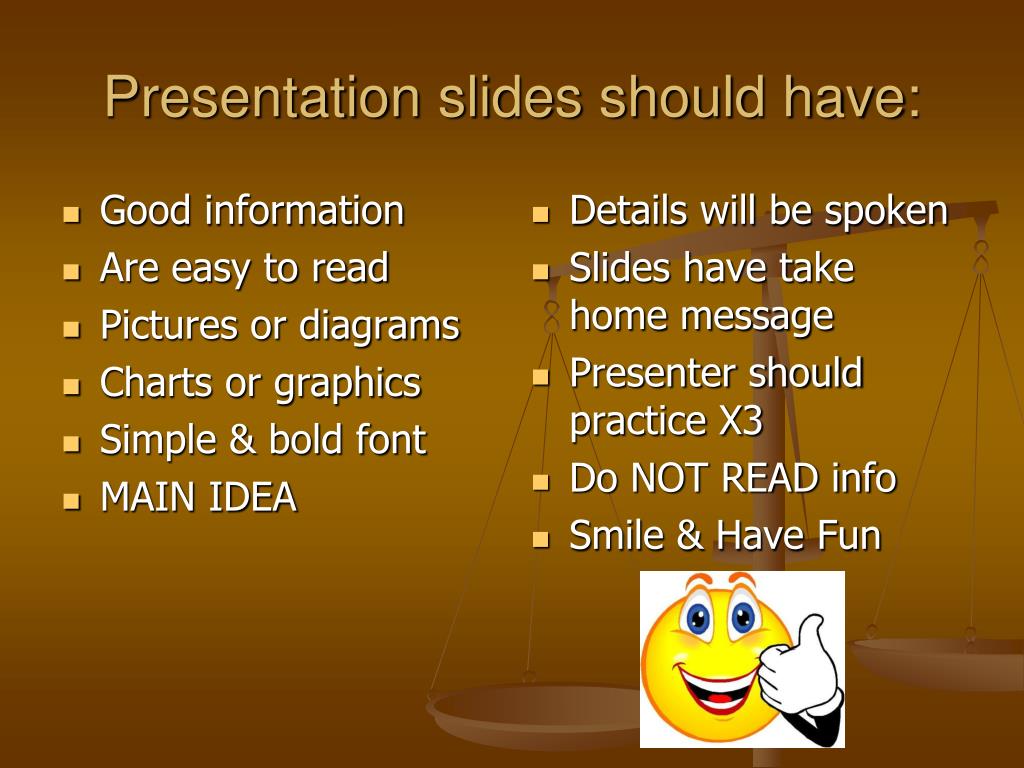 Presentation slides should have:

- Good information
- Are easy to read
- Pictures or diagrams
- Charts or graphics
- Simple & bold font
- MAIN IDEA

- Details will be spoken
- Slides have take home message
- Presenter should practice X3
- Do NOT READ info
- Smile & Have Fun